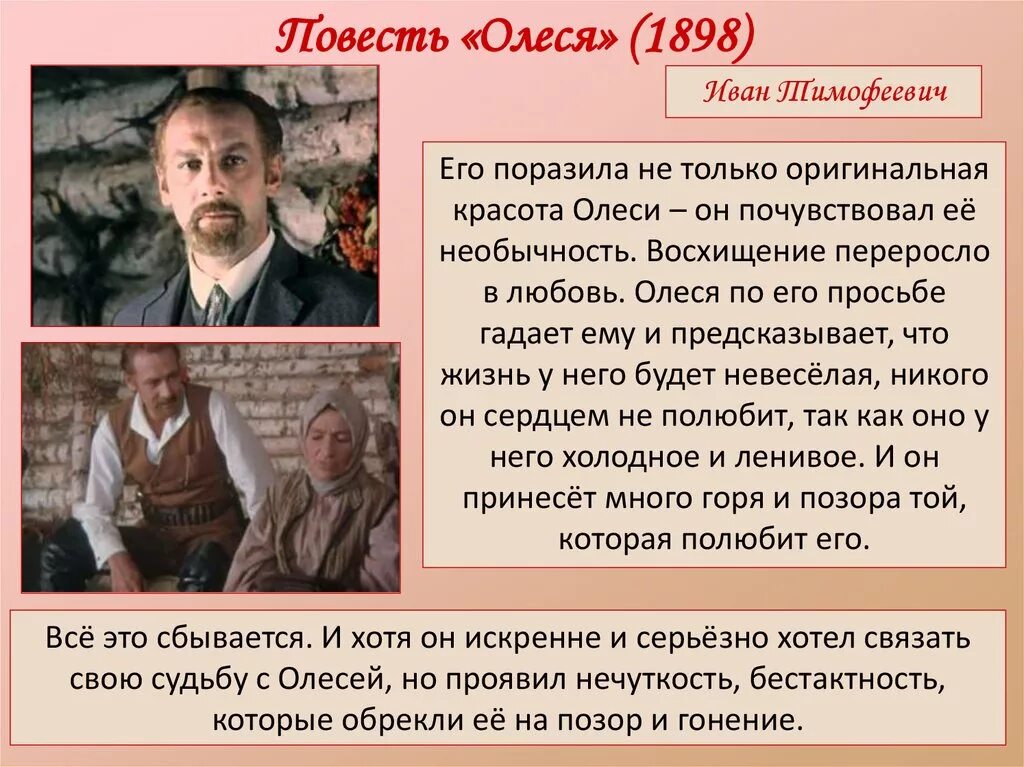 Повесть «Олеся» (1898)

Иван Тимофеевич

Его поразила не только оригинальная красота Олеси – он почувствовал её необычность. Восхищение переросло в любовь. Олеся по его просьбе гадает ему и предсказывает, что жизнь у него будет невесёлая, никого он сердцем не полюбит, так как оно у него холодное и ленивое. И он принесёт много горя и позора той, которая полюбит его.

Всё это сбывается. И хотя он искренне и серьёзно хотел связать свою судьбу с Олесей, но проявил нечуткость, бестактность, которые обрекли её на позор и гонение.